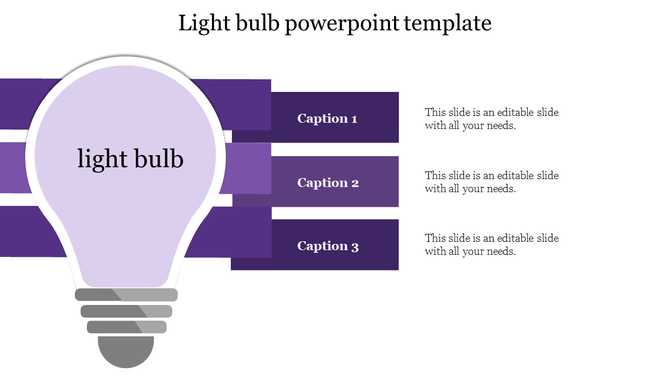 Light bulb powerpoint template

light bulb

Caption 1

This slide is an editable slide with all your needs.

Caption 2

This slide is an editable slide with all your needs.

Caption 3

This slide is an editable slide with all your needs.